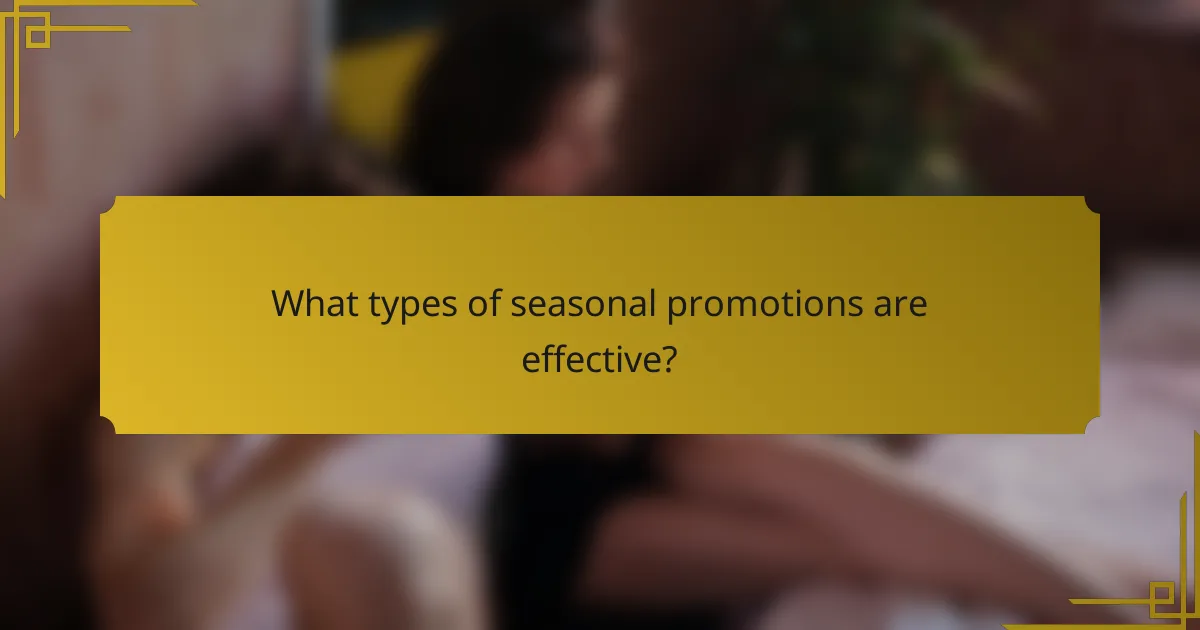 What types of seasonal promotions are effective?